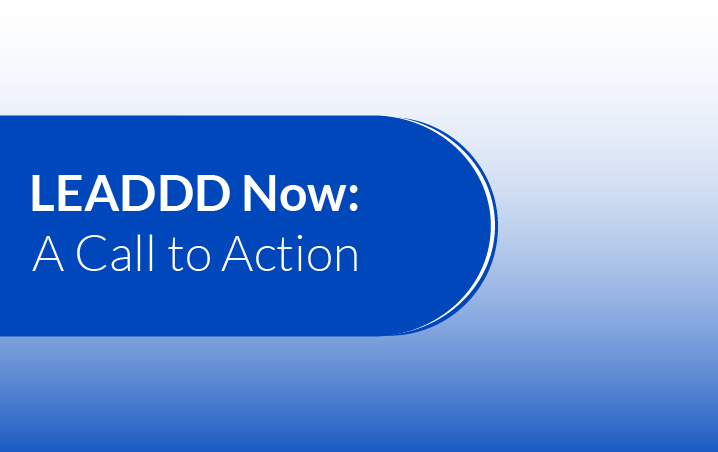 LEADDD Now:
A Call to Action